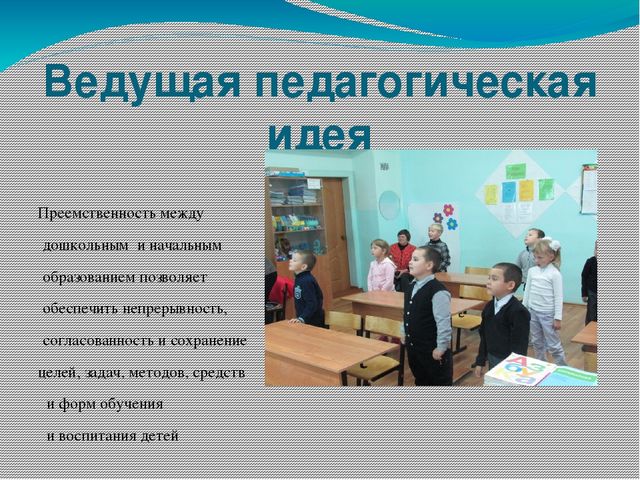 Ведущая педагогическая идея

Преемственность между дошкольным и начальным образованием позволяет обеспечить непрерывность, согласованность и сохранение целей, задач, методов, средств и форм обучения и воспитания детей